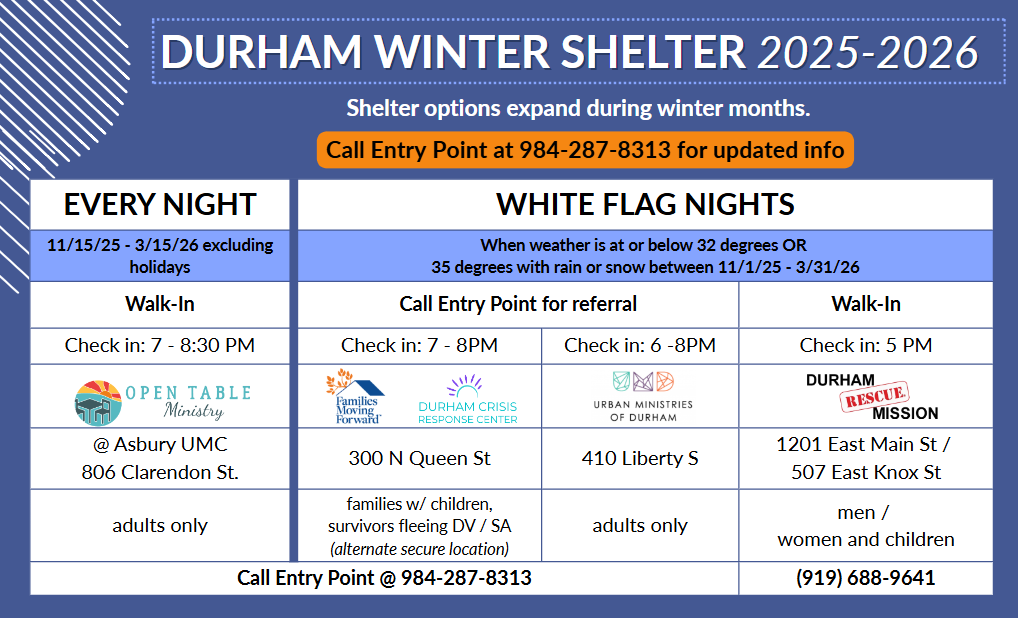 DURHAM WINTER SHELTER 2025-2026

Shelter options expand during winter months.

Call Entry Point at 984-287-8313 for updated info

| EVERY NIGHT | WHITE FLAG NIGHTS | | |
|---|---|---|---|
| 11/15/25 - 3/15/26 excluding holidays | When weather is at or below 32 degrees OR 35 degrees with rain or snow between 11/1/25 - 3/31/26 | | |
| Walk-In | Call Entry Point for referral | | Walk-In |
| Check in: 7 - 8:30 PM | Check in: 7 - 8PM | Check in: 6 -8PM | Check in: 5 PM |
| OPEN TABLE Ministry | Families Moving Forward DURHAM CRISIS RESPONSE CENTER | URBAN MINISTRIES OF DURHAM | DURHAM RESCUE MISSION |
| @ Asbury UMC 806 Clarendon St. | 300 N Queen St | 410 Liberty S | 1201 East Main St / 507 East Knox St |
| adults only | families w/ children, survivors fleeing DV / SA (alternate secure location) | adults only | men / women and children |
| Call Entry Point @ 984-287-8313 | | | (919) 688-9641 |